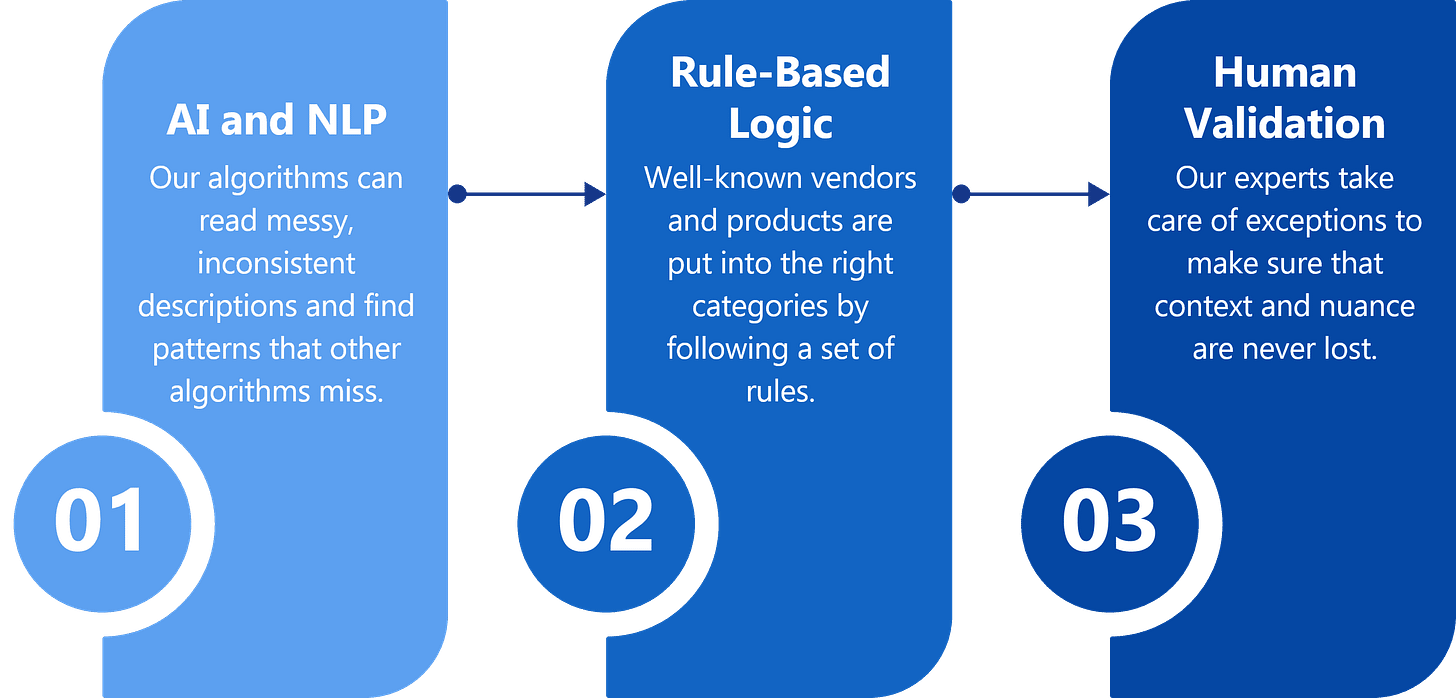 AI and NLP

Our algorithms can read messy, inconsistent descriptions and find patterns that other algorithms miss.

01

Rule-Based Logic

Well-known vendors and products are put into the right categories by following a set of rules.

02

Human Validation

Our experts take care of exceptions to make sure that context and nuance are never lost.

03